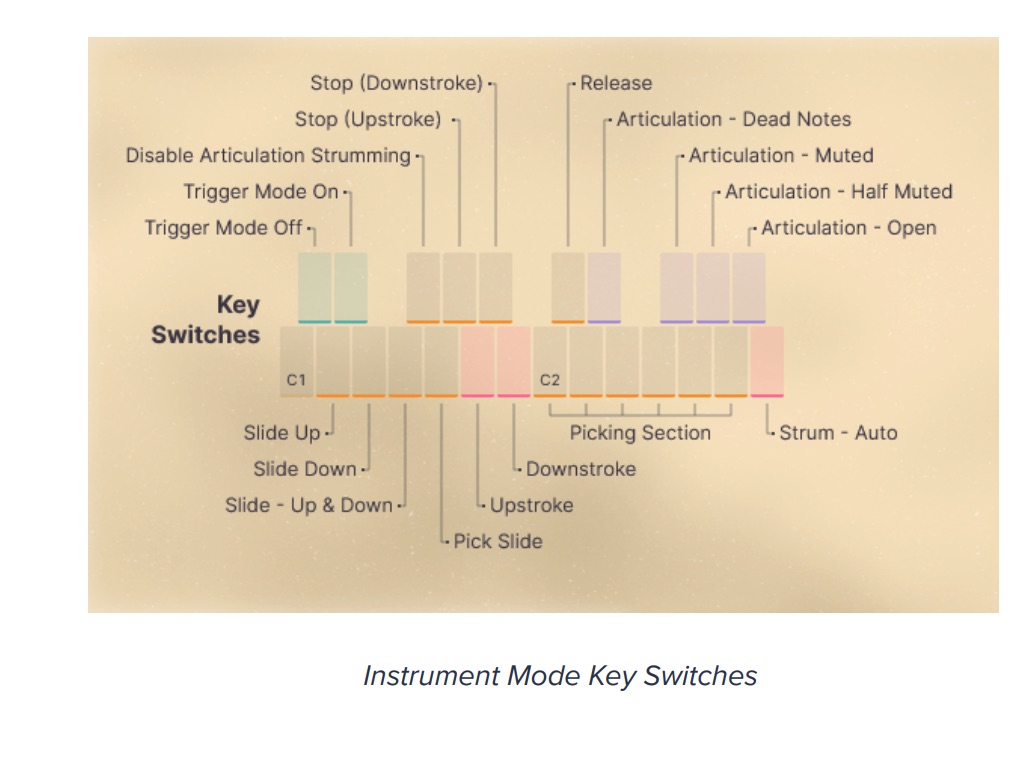 Stop (Downstroke)
Stop (Upstroke)
Disable Articulation Strumming
Trigger Mode On
Trigger Mode Off

Release
Articulation - Dead Notes
Articulation - Muted
Articulation - Half Muted
Articulation - Open

Key Switches

C1
C2

Slide Up
Slide Down
Slide - Up & Down
Pick Slide
Upstroke
Downstroke
Picking Section
Strum - Auto

Instrument Mode Key Switches